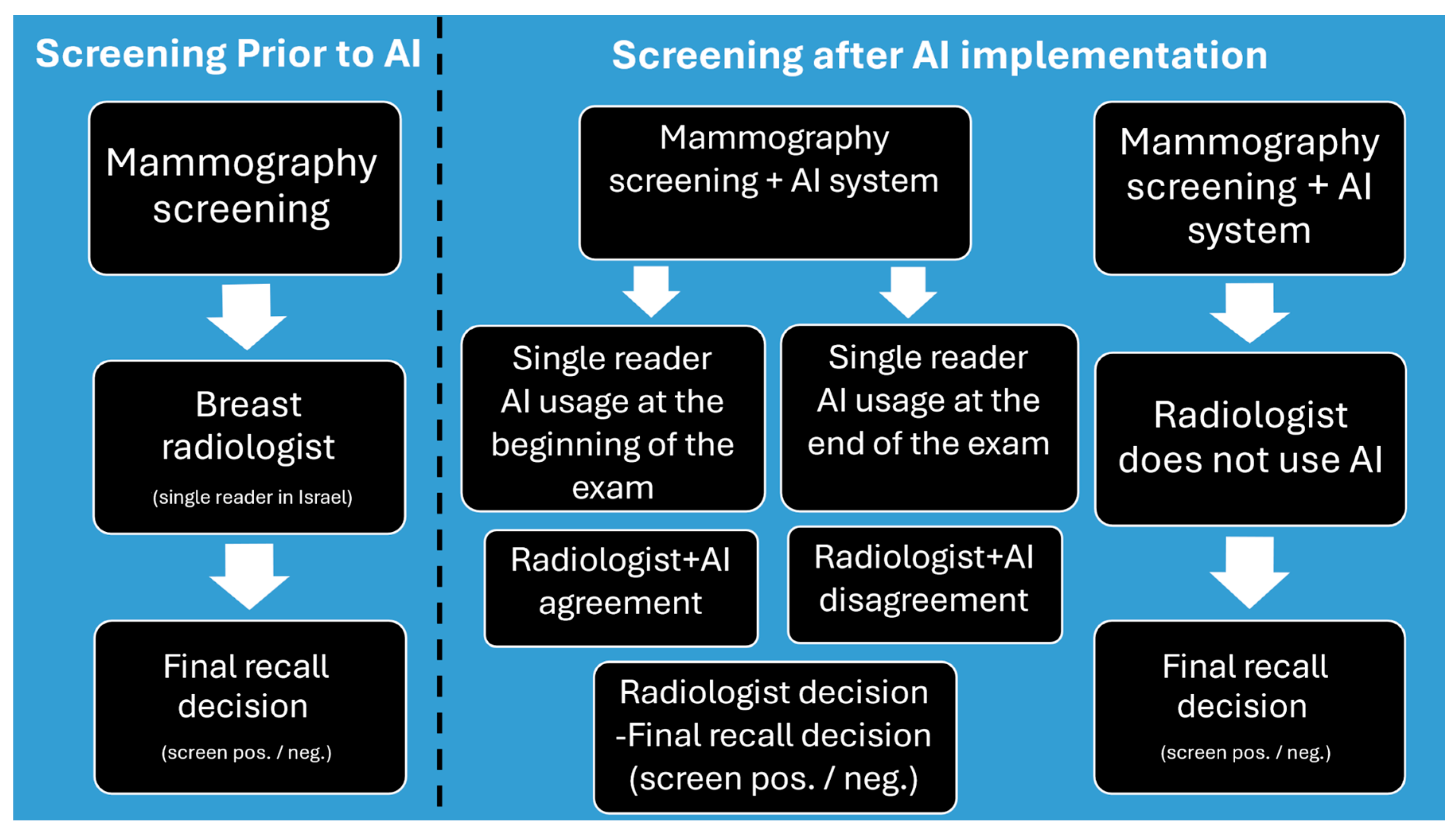 Screening Prior to AI

Mammography screening

Breast radiologist
(single reader in Israel)

Final recall decision
(screen pos. / neg.)

Screening after AI implementation

Mammography screening + AI system

Single reader AI usage at the beginning of the exam

Single reader AI usage at the end of the exam

Radiologist+AI agreement

Radiologist+AI disagreement

Radiologist decision -Final recall decision (screen pos. / neg.)

Mammography screening + AI system

Radiologist does not use AI

Final recall decision
(screen pos. / neg.)